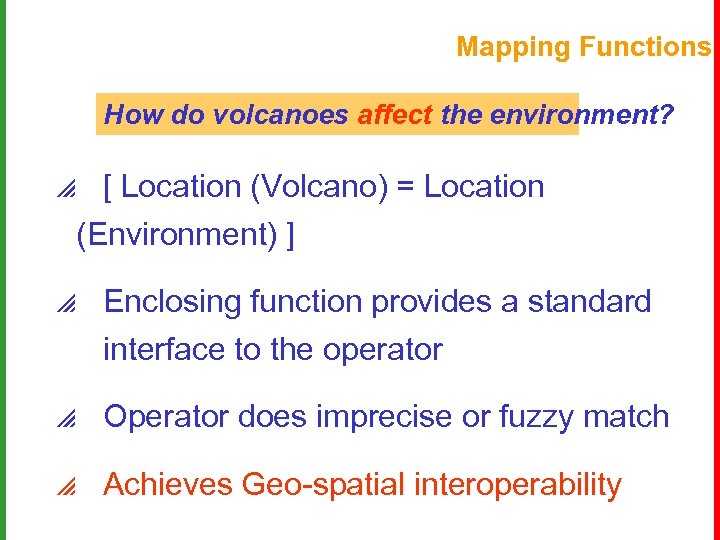 Mapping Functions

How do volcanoes affect the environment?

[ Location (Volcano) = Location (Environment) ]

Enclosing function provides a standard interface to the operator

Operator does imprecise or fuzzy match

Achieves Geo-spatial interoperability